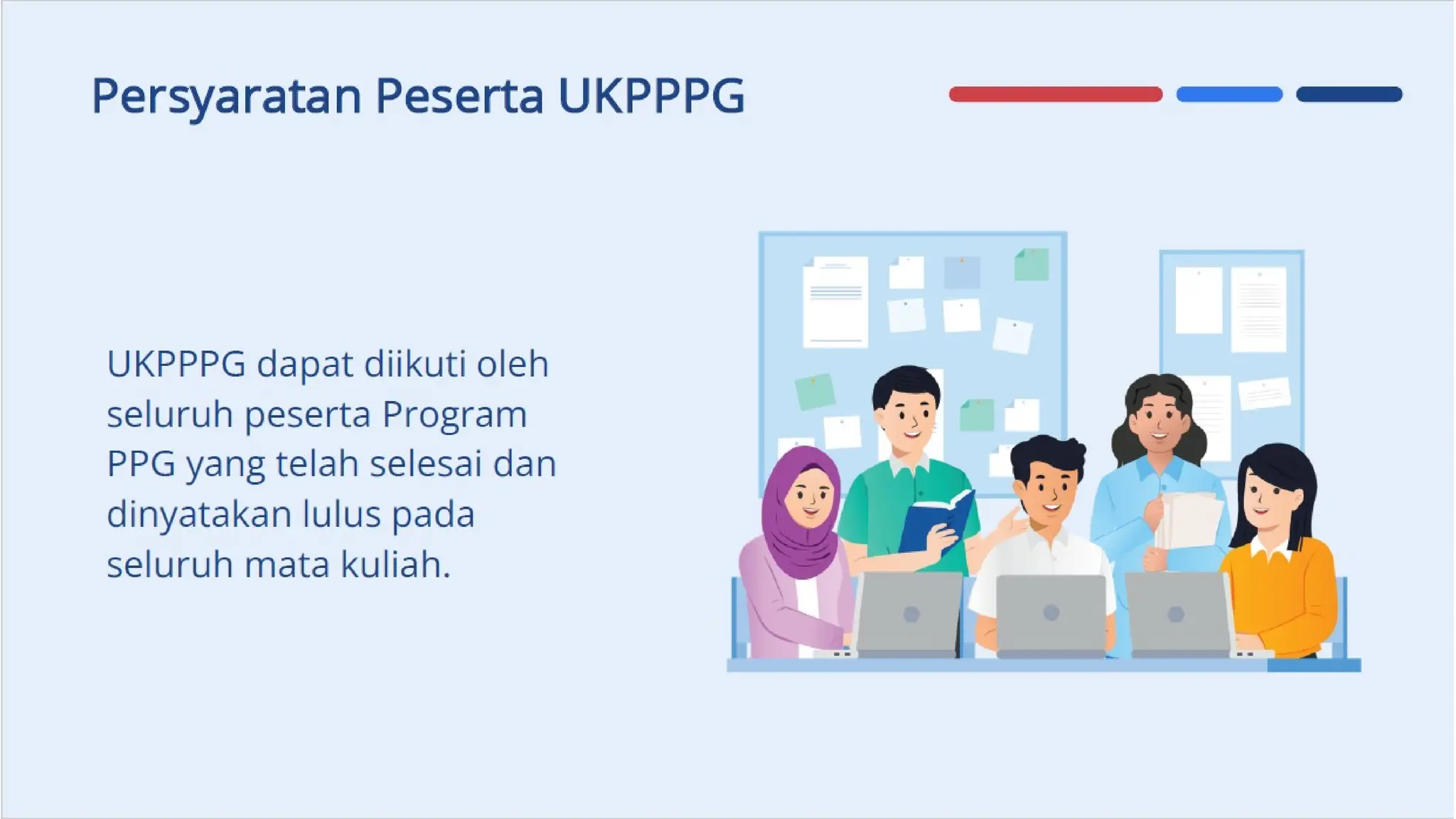 Persyaratan Peserta UKPPPG

UKPPPG dapat diikuti oleh seluruh peserta Program PPG yang telah selesai dan dinyatakan lulus pada seluruh mata kuliah.